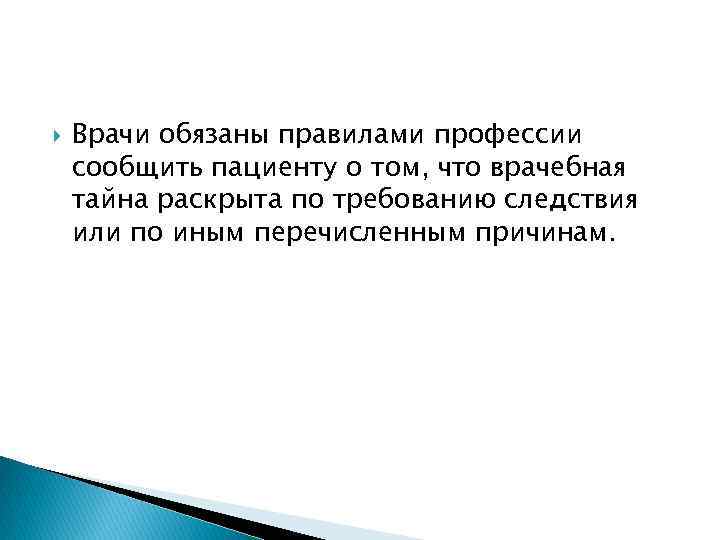 Врачи обязаны правилами профессии сообщить пациенту о том, что врачебная тайна раскрыта по требованию следствия или по иным перечисленным причинам.